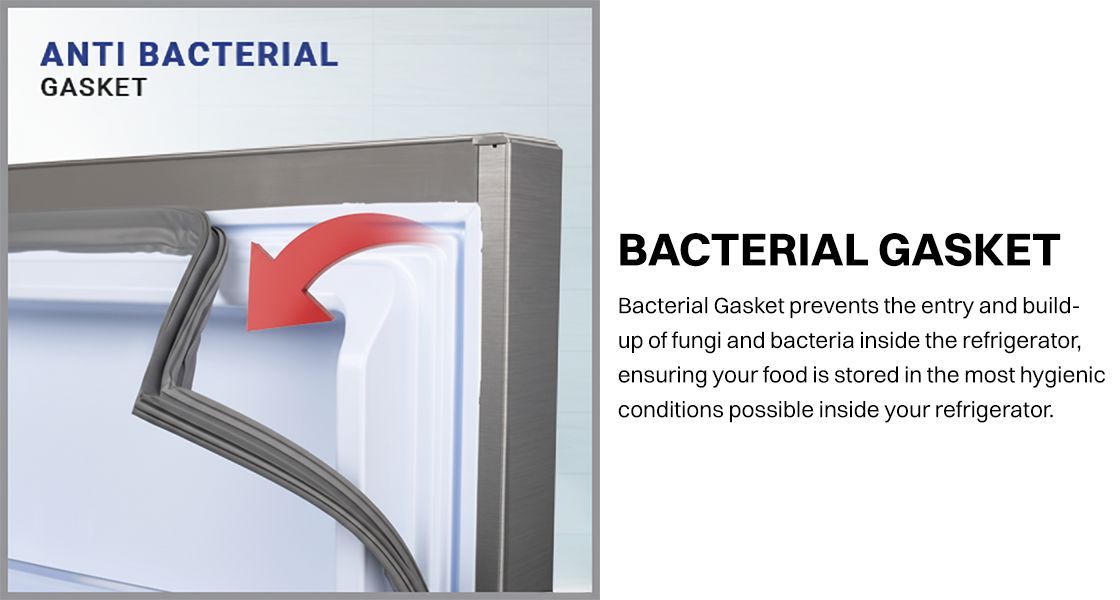 ANTI BACTERIAL
GASKET

BACTERIAL GASKET

Bacterial Gasket prevents the entry and build-up of fungi and bacteria inside the refrigerator, ensuring your food is stored in the most hygienic conditions possible inside your refrigerator.